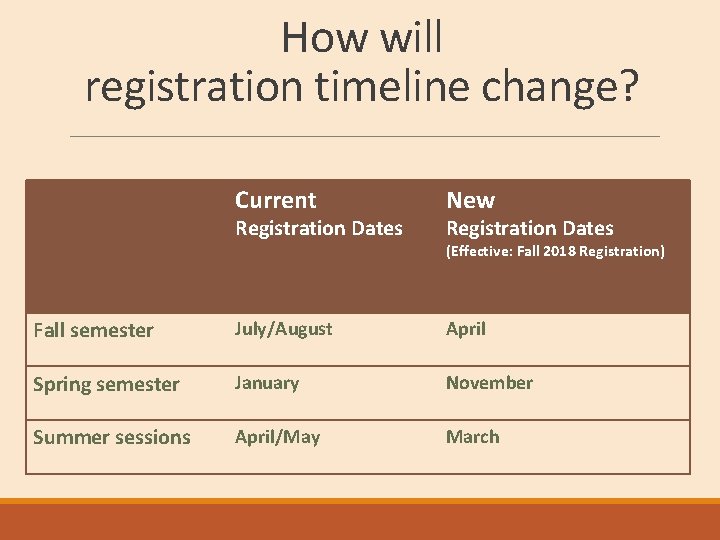 How will
registration timeline change?

| | Current Registration Dates | New Registration Dates (Effective: Fall 2018 Registration) |
|---|---|---|
| Fall semester | July/August | April |
| Spring semester | January | November |
| Summer sessions | April/May | March |